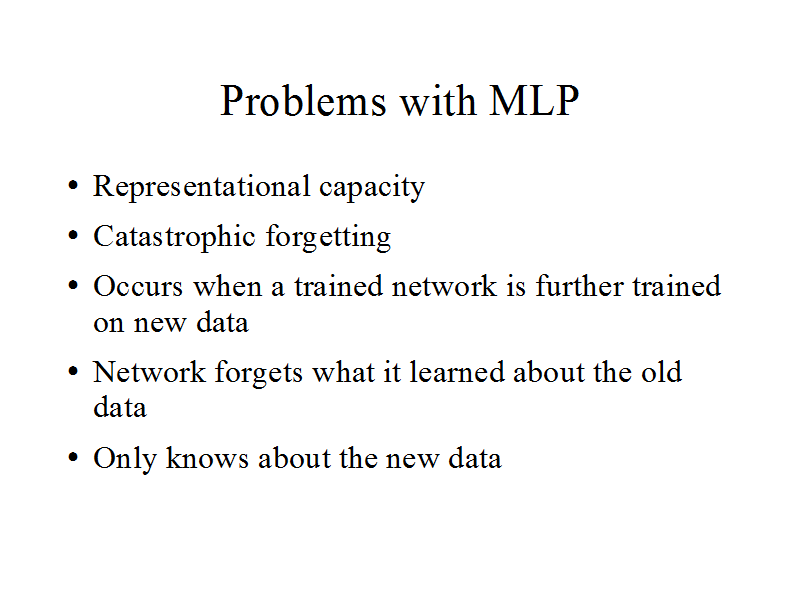 Problems with MLP

• Representational capacity
• Catastrophic forgetting
• Occurs when a trained network is further trained on new data
• Network forgets what it learned about the old data
• Only knows about the new data